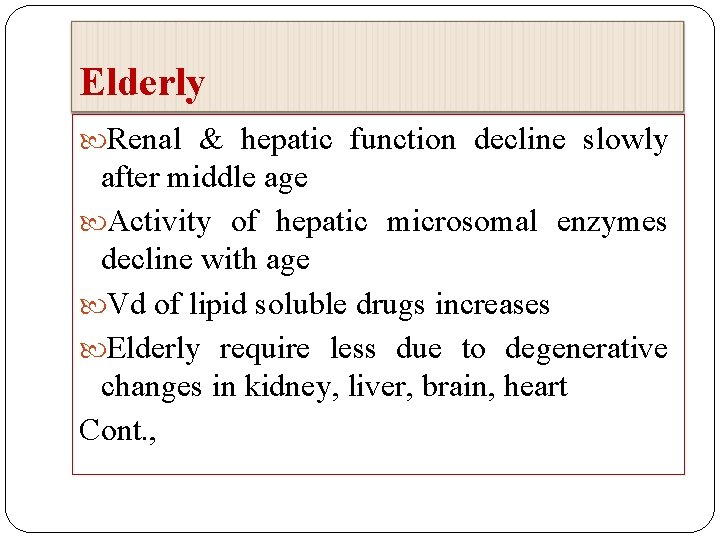 Elderly

Renal & hepatic function decline slowly after middle age

Activity of hepatic microsomal enzymes decline with age

Vd of lipid soluble drugs increases

Elderly require less due to degenerative changes in kidney, liver, brain, heart

Cont.,